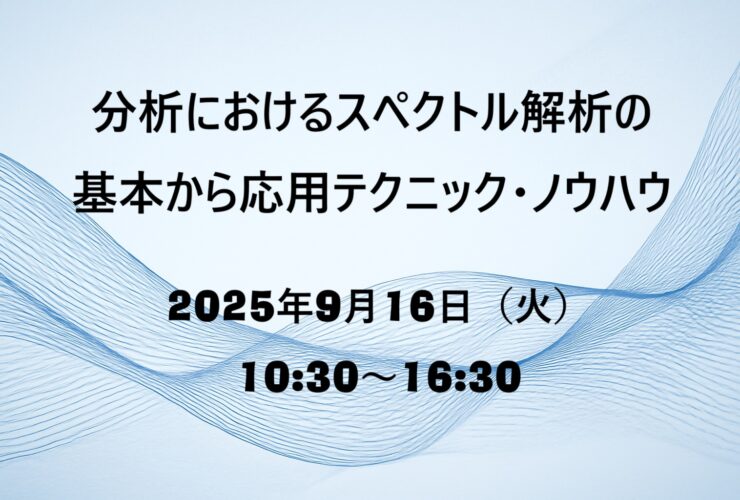 分析におけるスペクトル解析の
基本から応用テクニック・ノウハウ

2025年9月16日（火）

10:30～16:30